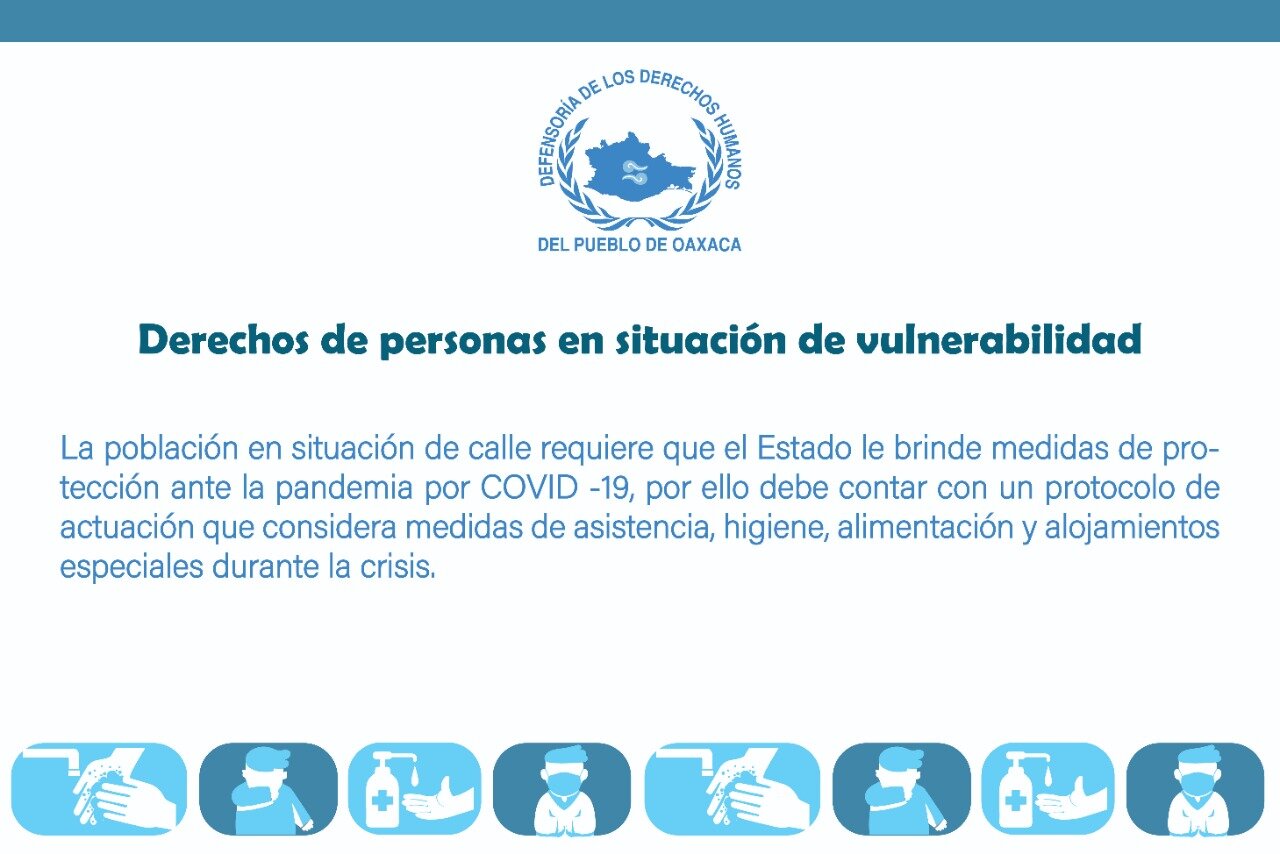 DEFENSORÍA DE LOS DERECHOS HUMANOS
DEL PUEBLO DE OAXACA

Derechos de personas en situación de vulnerabilidad

La población en situación de calle requiere que el Estado le brinde medidas de protección ante la pandemia por COVID -19, por ello debe contar con un protocolo de actuación que considera medidas de asistencia, higiene, alimentación y alojamientos especiales durante la crisis.